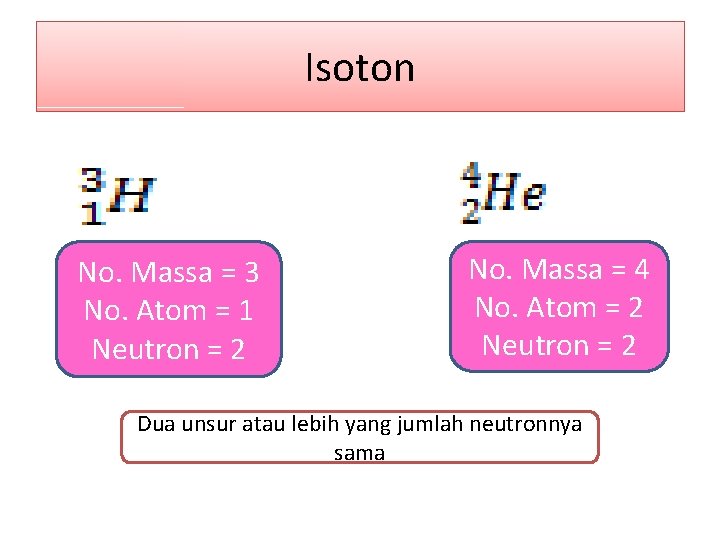 Isoton

$^{3}_{1}H$

No. Massa = 3
No. Atom = 1
Neutron = 2

$^{4}_{2}He$

No. Massa = 4
No. Atom = 2
Neutron = 2

Dua unsur atau lebih yang jumlah neutronnya sama